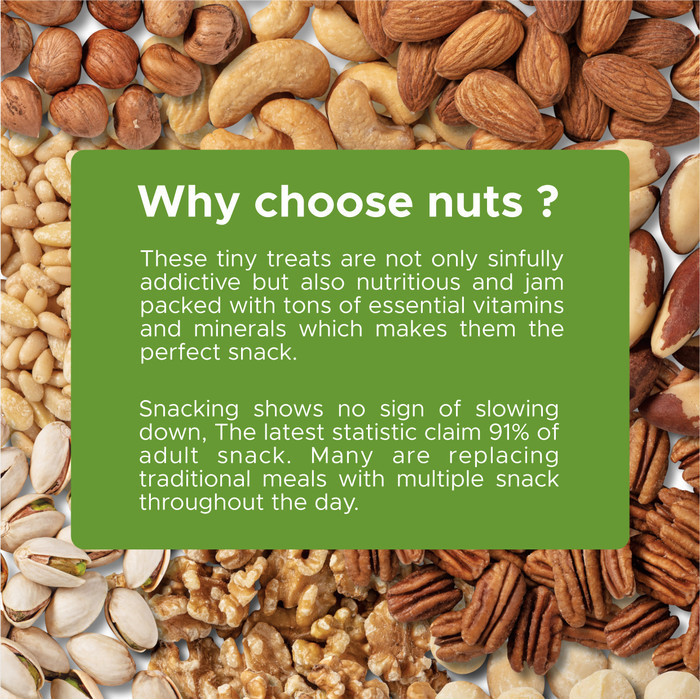 Why choose nuts ?

These tiny treats are not only sinfully addictive but also nutritious and jam packed with tons of essential vitamins and minerals which makes them the perfect snack.

Snacking shows no sign of slowing down, The latest statistic claim 91% of adult snack. Many are replacing traditional meals with multiple snack throughout the day.